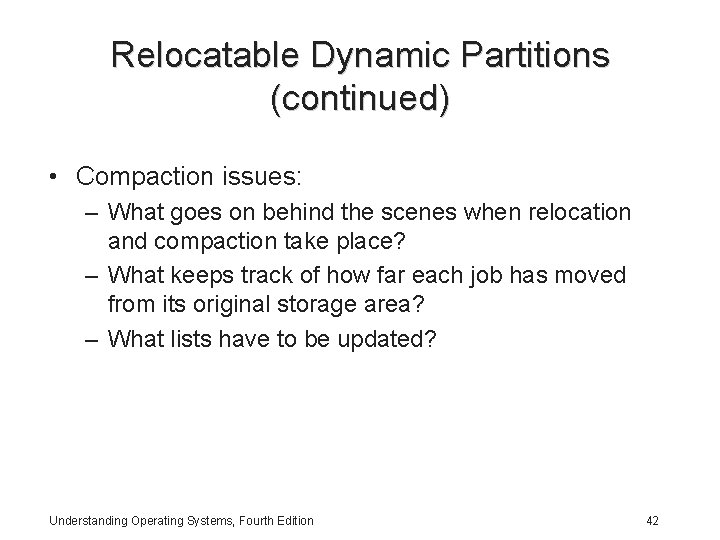 Relocatable Dynamic Partitions (continued)

• Compaction issues:
  – What goes on behind the scenes when relocation and compaction take place?
  – What keeps track of how far each job has moved from its original storage area?
  – What lists have to be updated?

Understanding Operating Systems, Fourth Edition

42